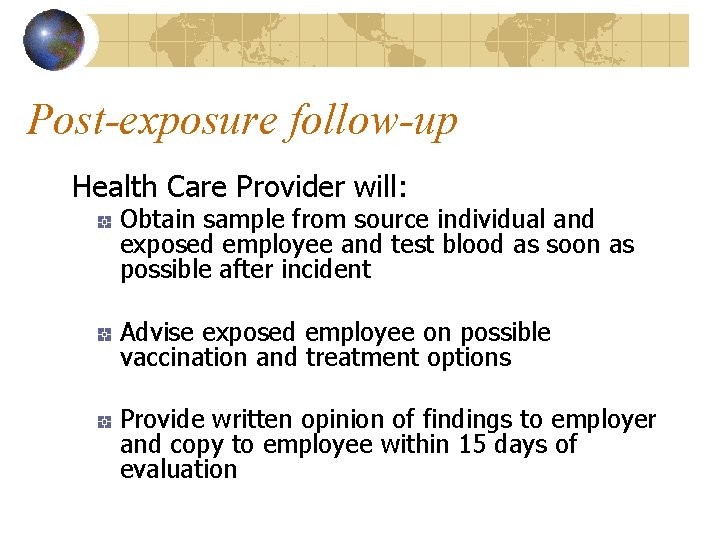 Post-exposure follow-up

Health Care Provider will:

Obtain sample from source individual and exposed employee and test blood as soon as possible after incident

Advise exposed employee on possible vaccination and treatment options

Provide written opinion of findings to employer and copy to employee within 15 days of evaluation